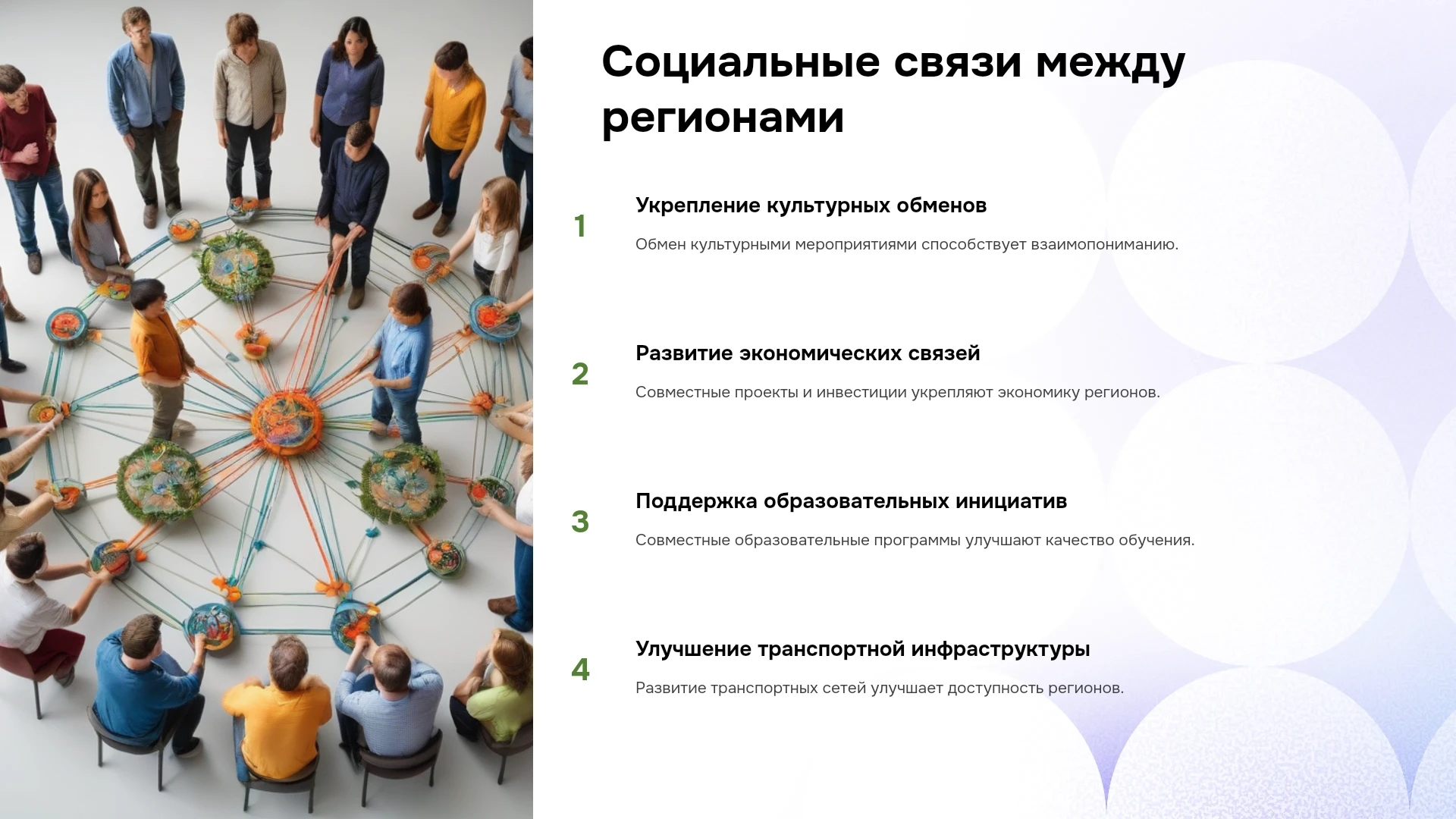 Социальные связи между регионами

1

Укрепление культурных обменов

Обмен культурными мероприятиями способствует взаимопониманию.

2

Развитие экономических связей

Совместные проекты и инвестиции укрепляют экономику регионов.

3

Поддержка образовательных инициатив

Совместные образовательные программы улучшают качество обучения.

4

Улучшение транспортной инфраструктуры

Развитие транспортных сетей улучшает доступность регионов.